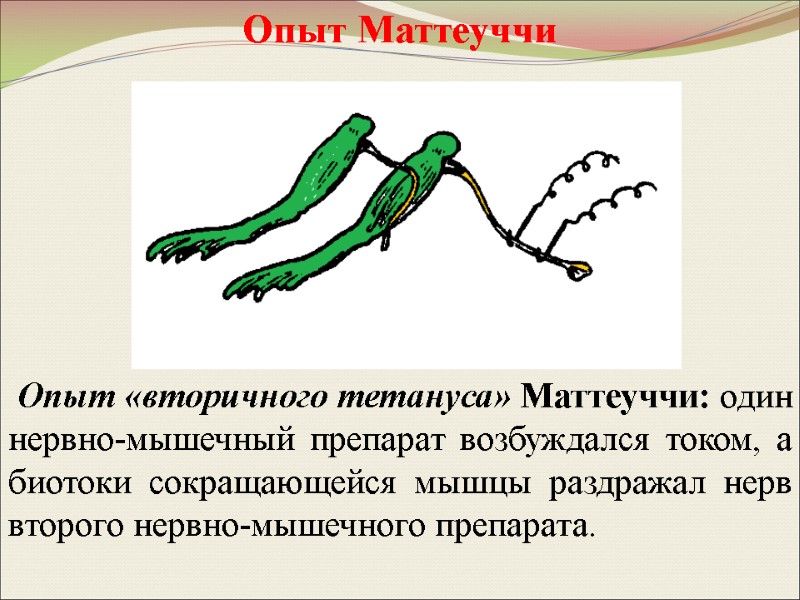 Опыт Маттеуччи

Опыт «вторичного тетануса» Маттеуччи: один нервно-мышечный препарат возбуждался током, а биотоки сокращающейся мышцы раздражал нерв второго нервно-мышечного препарата.